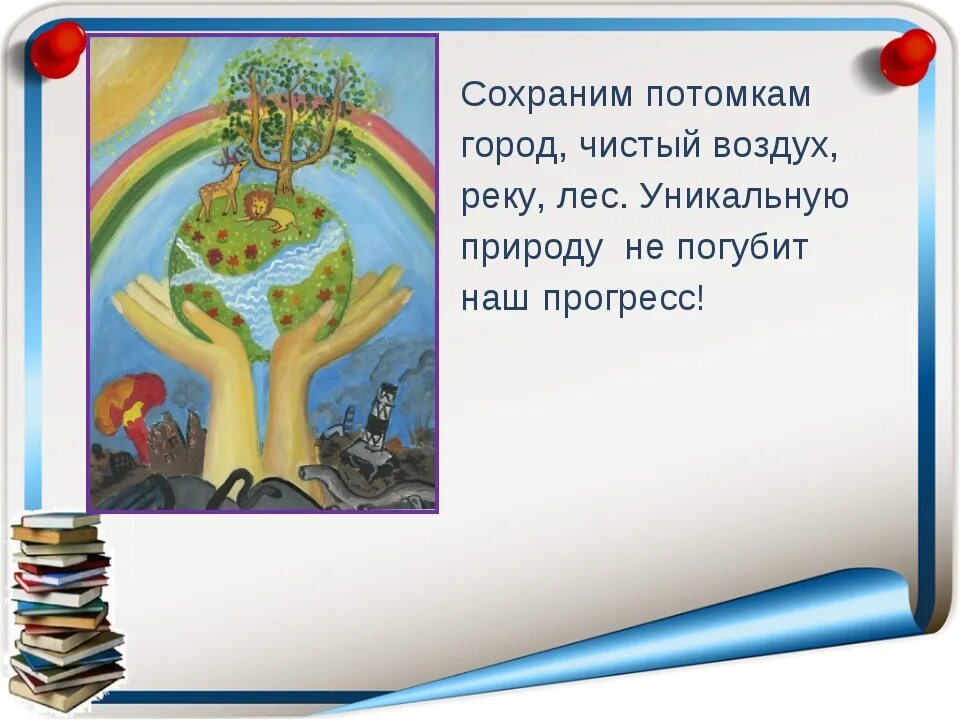 Сохраним потомкам город, чистый воздух, реку, лес. Уникальную природу не погубит наш прогресс!